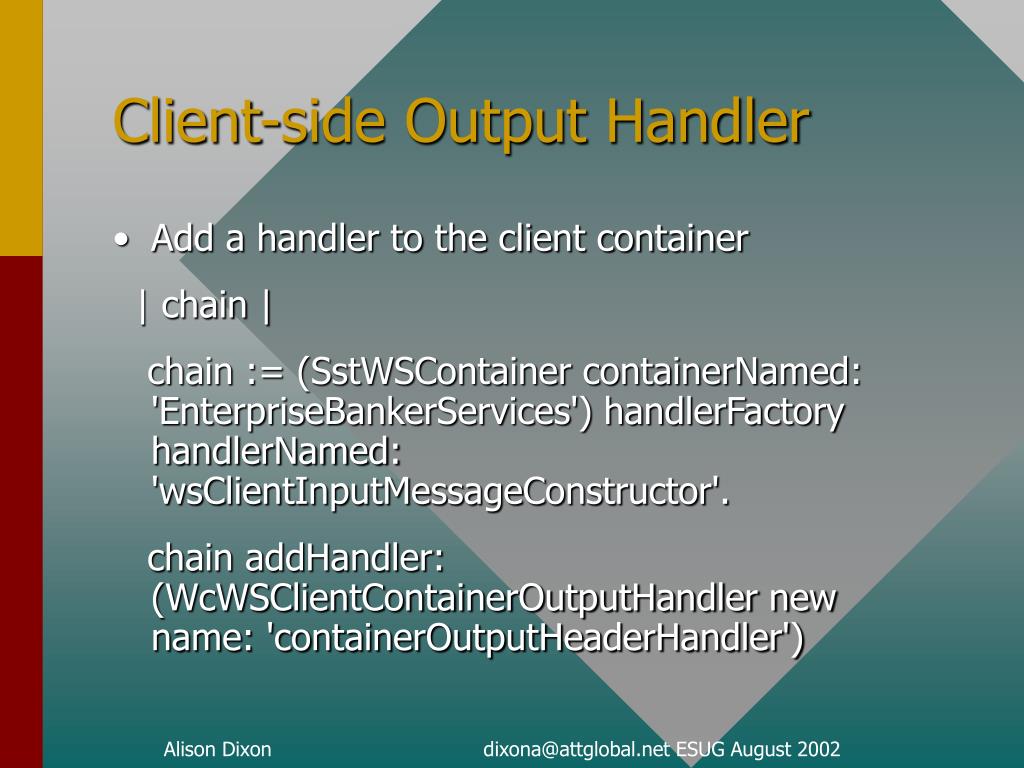 Client-side Output Handler

• Add a handler to the client container

| chain |

chain := (SstWSContainer containerNamed: 'EnterpriseBankerServices') handlerFactory handlerNamed: 'wsClientInputMessageConstructor'.

chain addHandler: (WcWSClientContainerOutputHandler new name: 'containerOutputHeaderHandler')

Alison Dixon

dixona@attglobal.net ESUG August 2002